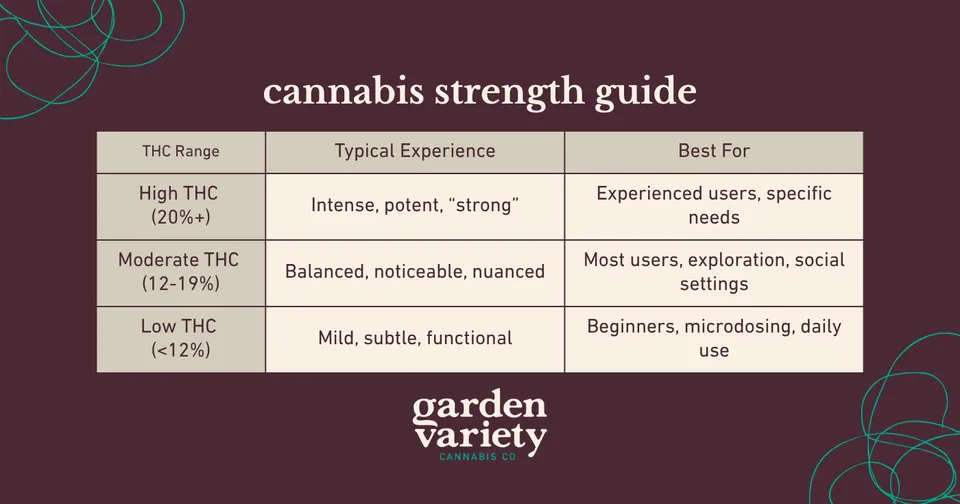 cannabis strength guide

| THC Range | Typical Experience | Best For |
|---|---|---|
| High THC (20%+) | Intense, potent, “strong” | Experienced users, specific needs |
| Moderate THC (12-19%) | Balanced, noticeable, nuanced | Most users, exploration, social settings |
| Low THC (<12%) | Mild, subtle, functional | Beginners, microdosing, daily use |

garden variety
CANNABIS CO.